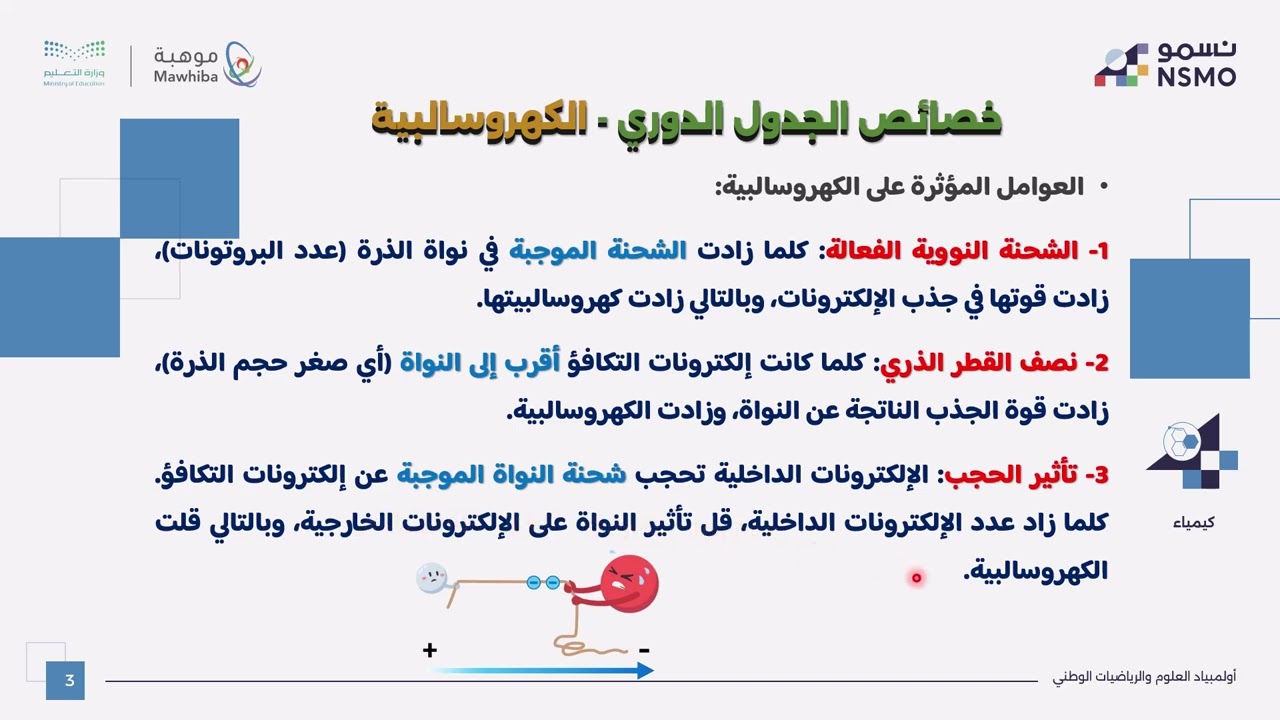 وزارة التعليم
Ministry of Education

موهبة
Mawhiba

نسمو
NSMO

خصائص الجدول الدوري - الكهروسالبية

• العوامل المؤثرة على الكهروسالبية:

1- الشحنة النووية الفعالة: كلما زادت الشحنة الموجبة في نواة الذرة (عدد البروتونات)، زادت قوتها في جذب الإلكترونات، وبالتالي زادت كهروسالبيتها.

2- نصف القطر الذري: كلما كانت إلكترونات التكافؤ أقرب إلى النواة (أي صغر حجم الذرة)، زادت قوة الجذب الناتجة عن النواة، وزادت الكهروسالبية.

3- تأثير الحجب: الإلكترونات الداخلية تحجب شحنة النواة الموجبة عن إلكترونات التكافؤ. كلما زاد عدد الإلكترونات الداخلية، قل تأثير النواة على الإلكترونات الخارجية، وبالتالي قلت الكهروسالبية.

كيمياء

+
-

3

أولمبياد العلوم والرياضيات الوطني